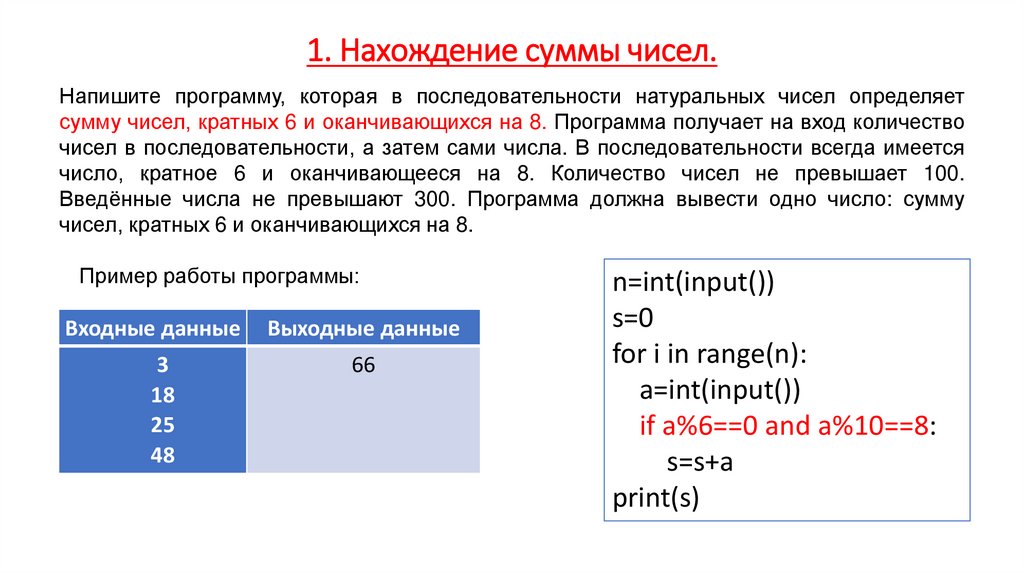 1. Нахождение суммы чисел.

Напишите программу, которая в последовательности натуральных чисел определяет сумму чисел, кратных 6 и оканчивающихся на 8. Программа получает на вход количество чисел в последовательности, а затем сами числа. В последовательности всегда имеется число, кратное 6 и оканчивающееся на 8. Количество чисел не превышает 100. Введённые числа не превышают 300. Программа должна вывести одно число: сумму чисел, кратных 6 и оканчивающихся на 8.

Пример работы программы:

| Входные данные | Выходные данные |
|---|---|
| 3<br>18<br>25<br>48 | 66 |

n=int(input())
s=0
for i in range(n):
    a=int(input())
    if a%6==0 and a%10==8:
        s=s+a
print(s)